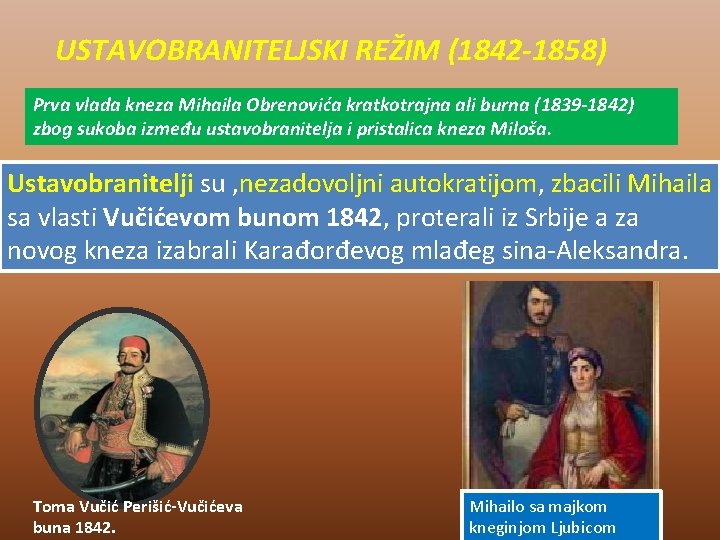 USTAVOBRANITELJSKI REŽIM (1842-1858)

Prva vlada kneza Mihaila Obrenovića kratkotrajna ali burna (1839-1842) zbog sukoba između ustavobranitelja i pristalica kneza Miloša.

Ustavobranitelji su ,nezadovoljni autokratijom, zbacili Mihaila sa vlasti Vučićevom bunom 1842, proterali iz Srbije a za novog kneza izabrali Karađorđevog mlađeg sina-Aleksandra.

Toma Vučić Perišić-Vučićeva buna 1842.

Mihailo sa majkom kneginjom Ljubicom